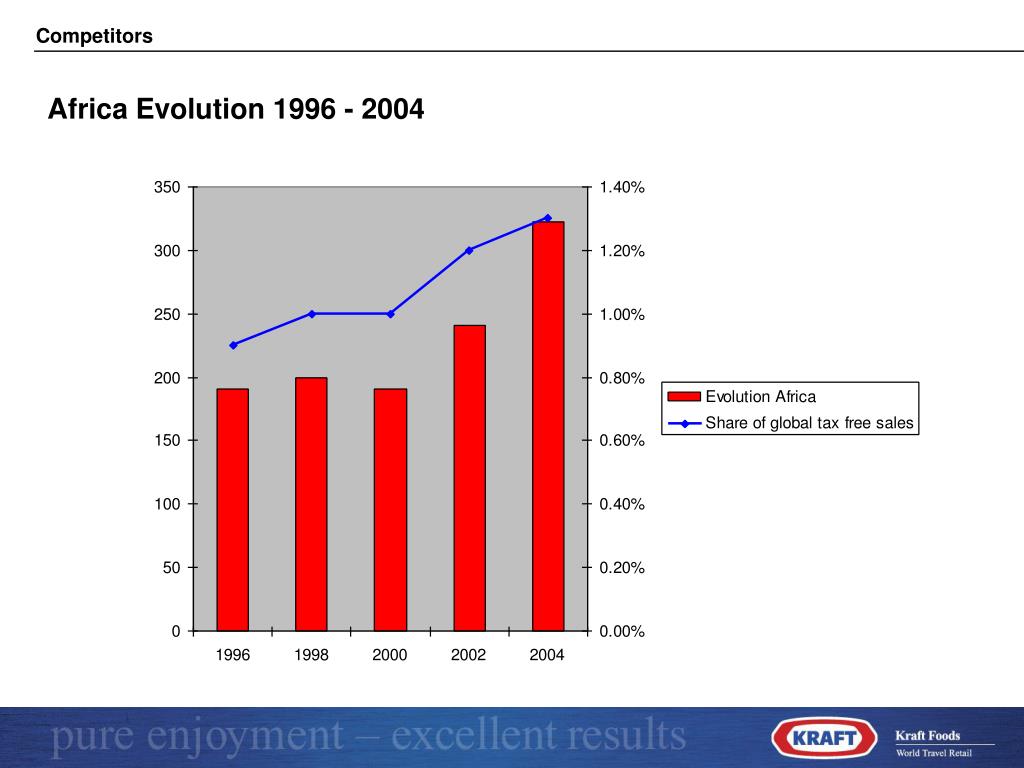 Competitors

Africa Evolution 1996 - 2004

350
300
250
200
150
100
50
0

1.40%
1.20%
1.00%
0.80%
0.60%
0.40%
0.20%
0.00%

1996
1998
2000
2002
2004

Evolution Africa
Share of global tax free sales

pure enjoyment – excellent results

KRAFT

Kraft Foods
World Travel Retail